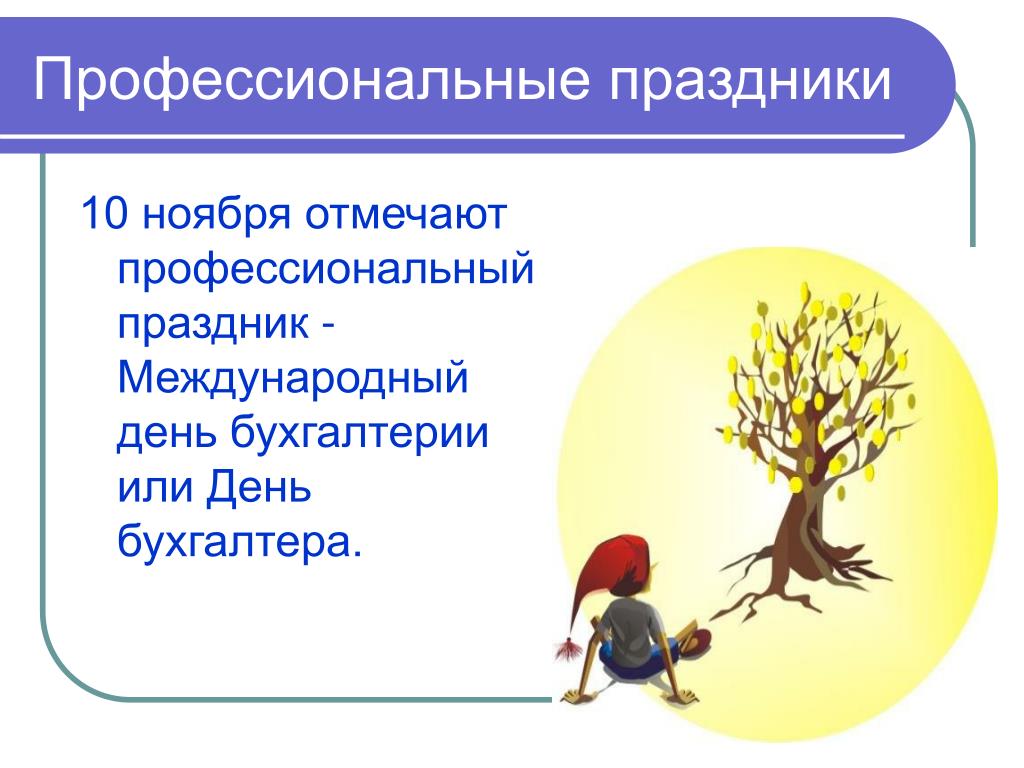 Профессиональные праздники

10 ноября отмечают профессиональный праздник - Международный день бухгалтерии или День бухгалтера.